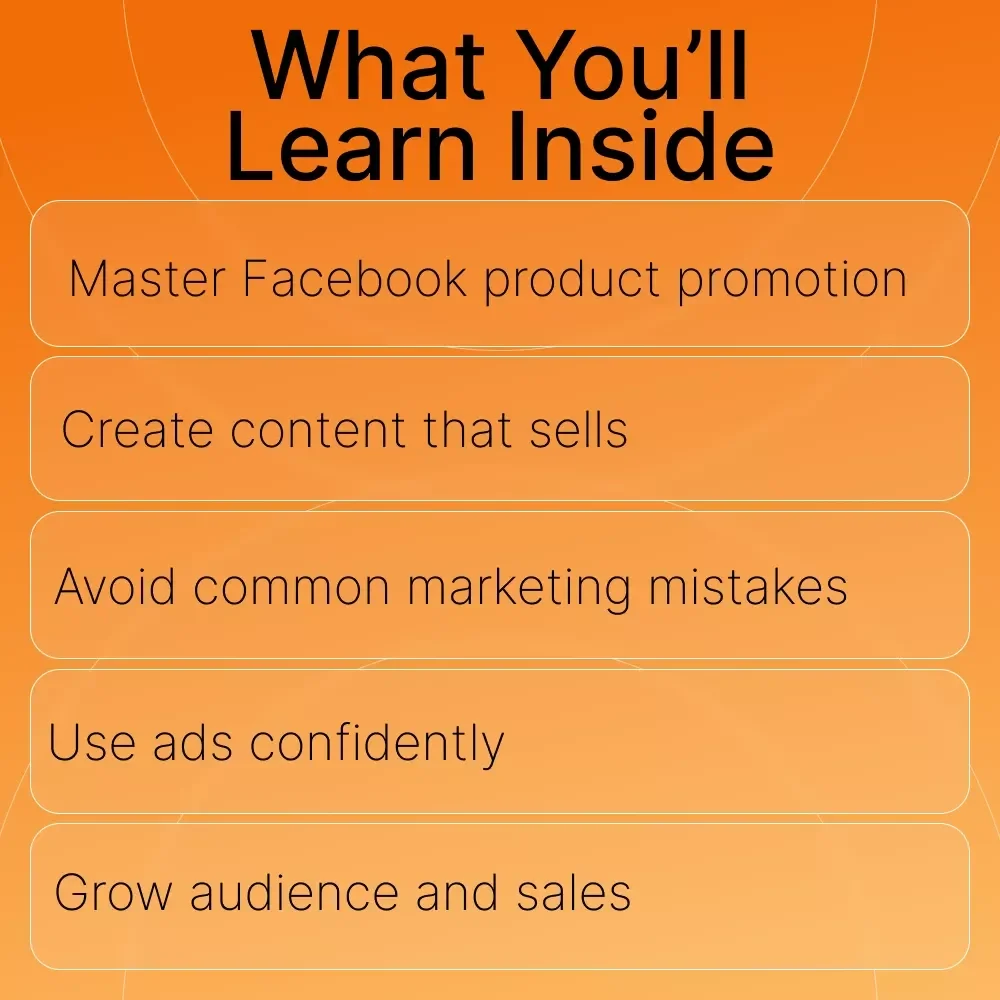 What You’ll Learn Inside

Master Facebook product promotion

Create content that sells

Avoid common marketing mistakes

Use ads confidently

Grow audience and sales